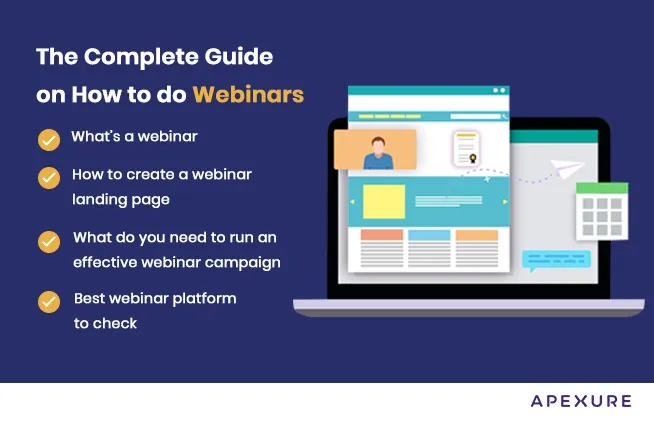 The Complete Guide on How to do Webinars

What's a webinar

How to create a webinar landing page

What do you need to run an effective webinar campaign

Best webinar platform to check

APEXURE